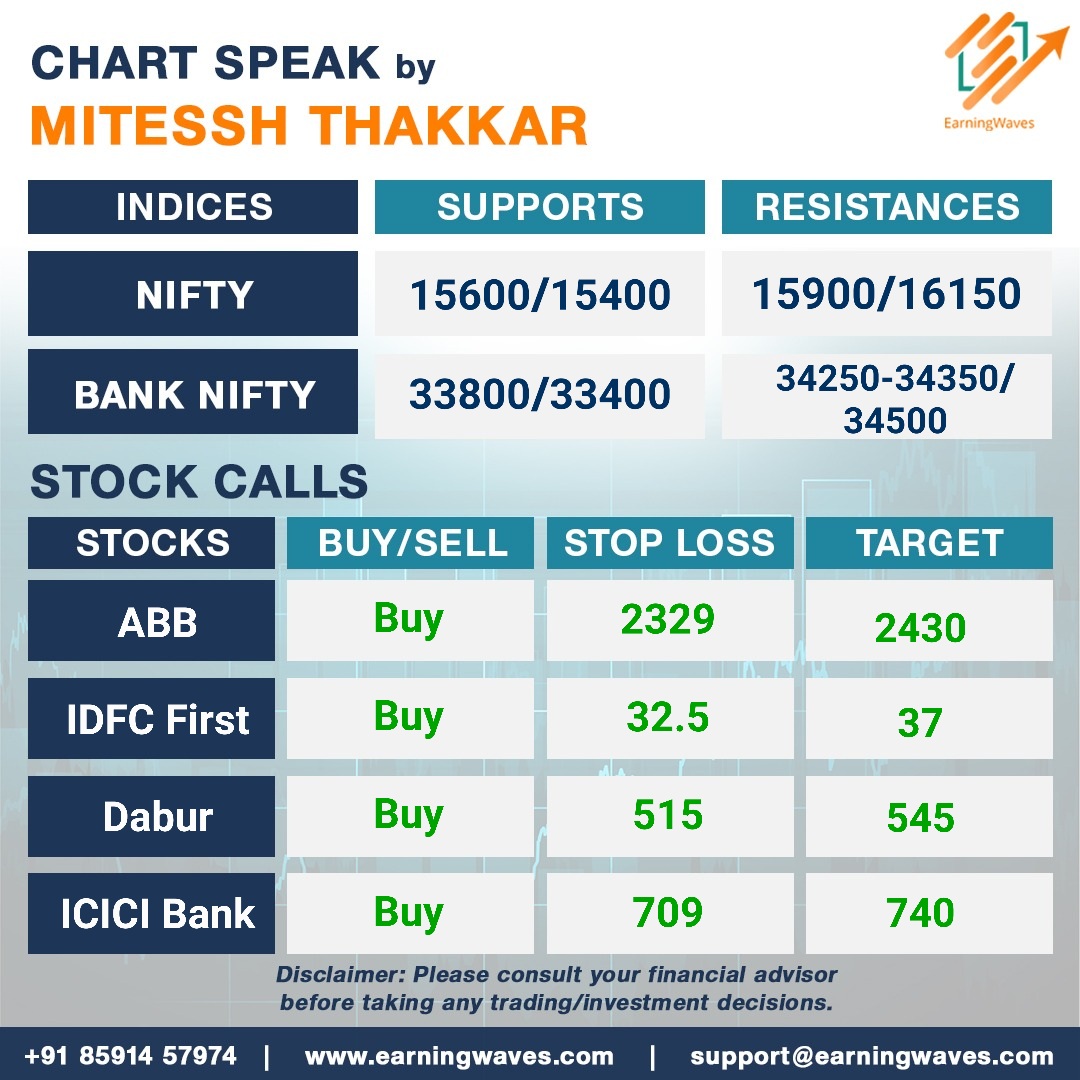 CHART SPEAK by
MITESSH THAKKAR

EarningWaves

| INDICES | SUPPORTS | RESISTANCES |
|---|---|---|
| NIFTY | 15600/15400 | 15900/16150 |
| BANK NIFTY | 33800/33400 | 34250-34350/ 34500 |

STOCK CALLS

| STOCKS | BUY/SELL | STOP LOSS | TARGET |
|---|---|---|---|
| ABB | Buy | 2329 | 2430 |
| IDFC First | Buy | 32.5 | 37 |
| Dabur | Buy | 515 | 545 |
| ICICI Bank | Buy | 709 | 740 |

Disclaimer: Please consult your financial advisor before taking any trading/investment decisions.

+91 85914 57974 | www.earningwaves.com | support@earningwaves.com